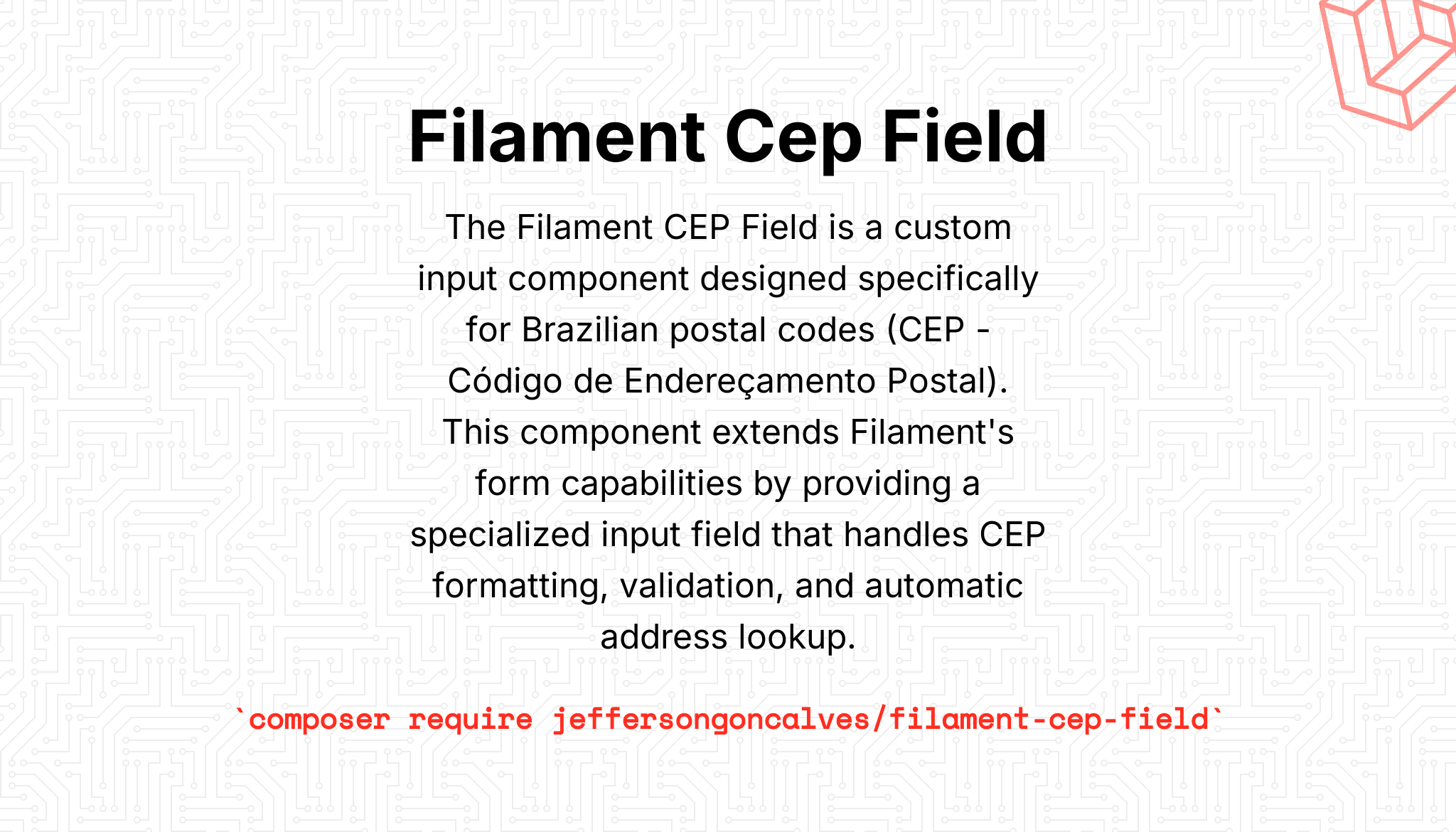 Filament Cep Field

The Filament CEP Field is a custom input component designed specifically for Brazilian postal codes (CEP - Código de Endereçamento Postal). This component extends Filament's form capabilities by providing a specialized input field that handles CEP formatting, validation, and automatic address lookup.

`composer require jeffersongoncalves/filament-cep-field`